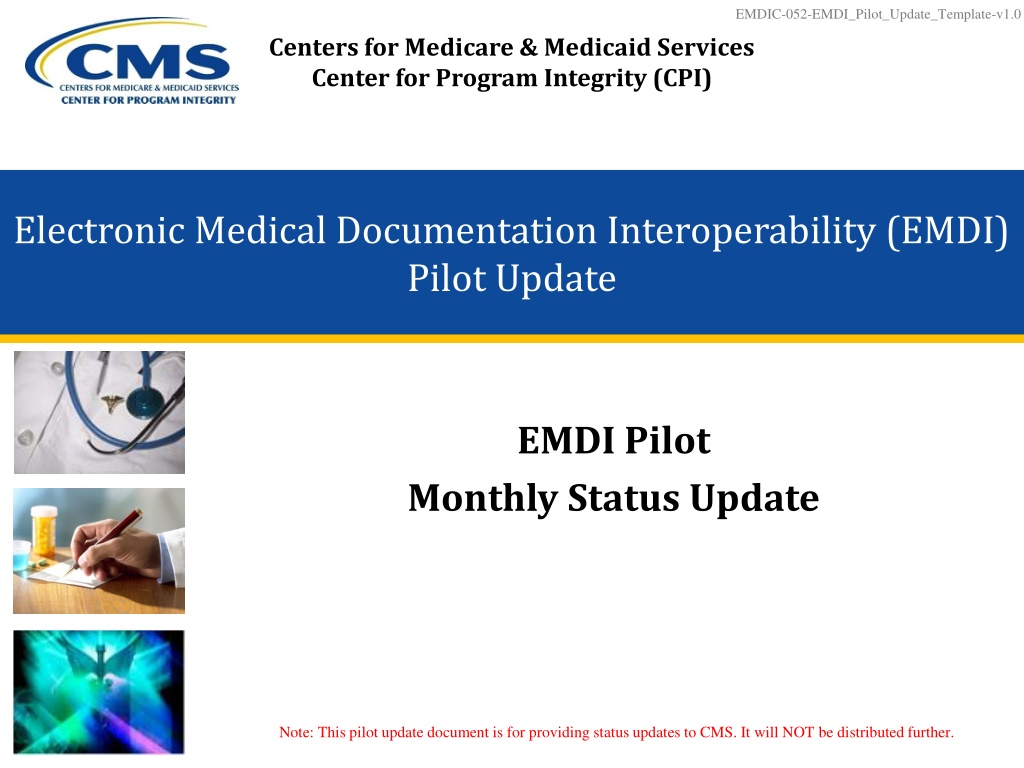 EMDIC-052-EMDI_Pilot_Update_Template-v1.0

CMS
CENTERS FOR MEDICARE & MEDICAID SERVICES
CENTER FOR PROGRAM INTEGRITY

Centers for Medicare & Medicaid Services
Center for Program Integrity (CPI)

Electronic Medical Documentation Interoperability (EMDI) Pilot Update

EMDI Pilot
Monthly Status Update

Note: This pilot update document is for providing status updates to CMS. It will NOT be distributed further.